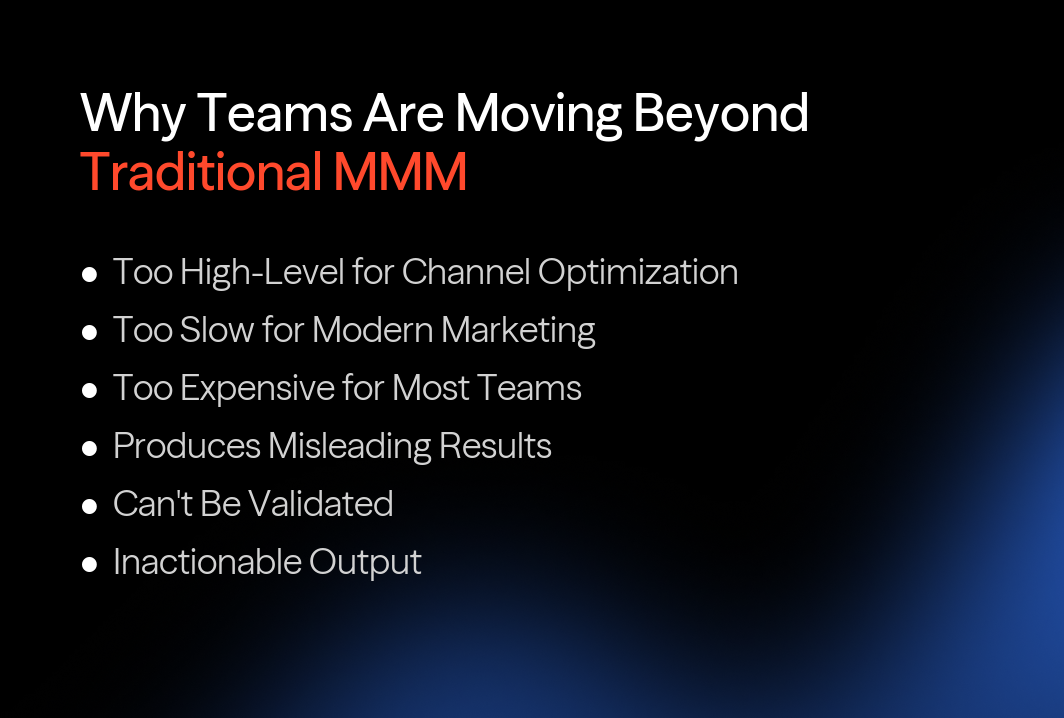 Why Teams Are Moving Beyond Traditional MMM

- Too High-Level for Channel Optimization
- Too Slow for Modern Marketing
- Too Expensive for Most Teams
- Produces Misleading Results
- Can't Be Validated
- Inactionable Output